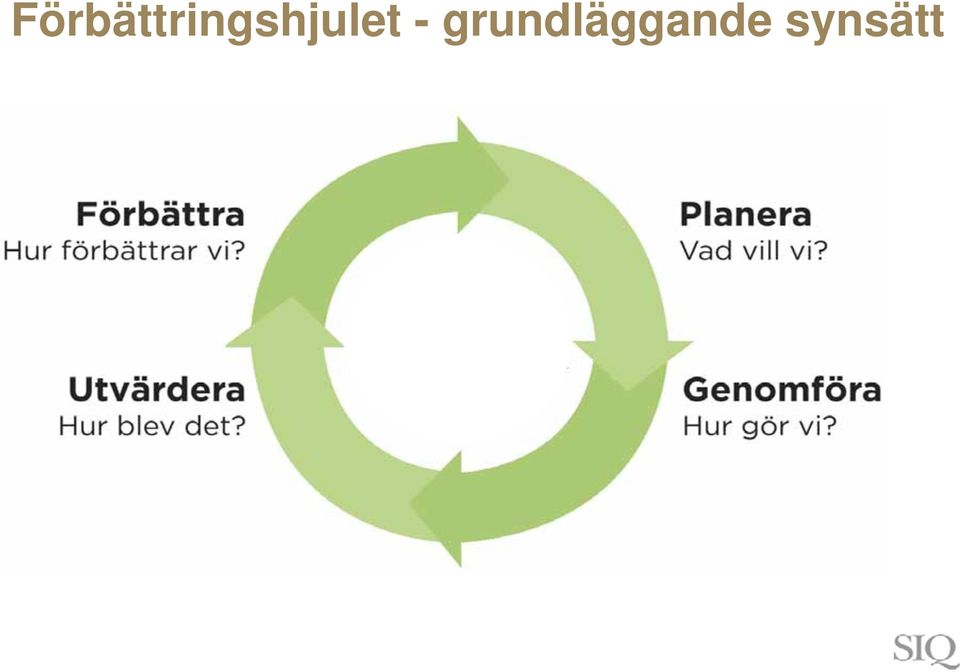 Förbättringshjulet - grundläggande synsätt

Förbättra
Hur förbättrar vi?

Planera
Vad vill vi?

Utvärdera
Hur blev det?

Genomföra
Hur gör vi?

SIQ